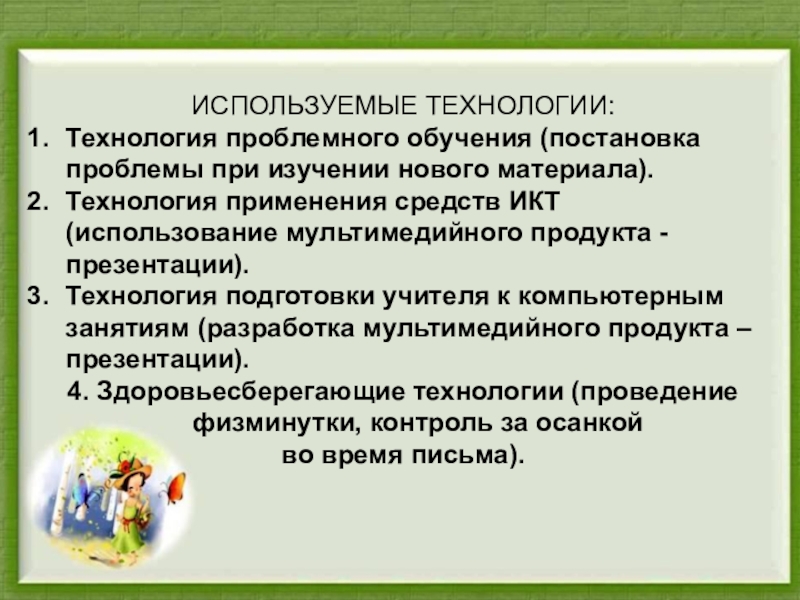 ИСПОЛЬЗУЕМЫЕ ТЕХНОЛОГИИ:

1. Технология проблемного обучения (постановка проблемы при изучении нового материала).
2. Технология применения средств ИКТ (использование мультимедийного продукта - презентации).
3. Технология подготовки учителя к компьютерным занятиям (разработка мультимедийного продукта – презентации).

4. Здоровьесберегающие технологии (проведение физминутки, контроль за осанкой во время письма).